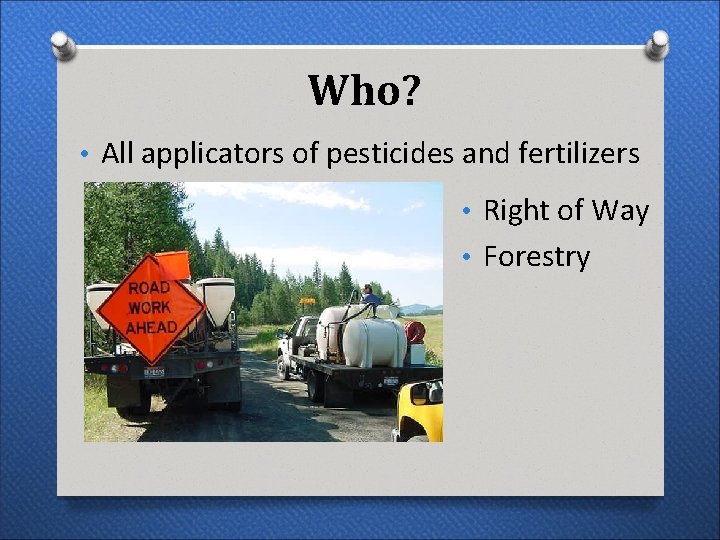 Who?

• All applicators of pesticides and fertilizers

ROAD WORK AHEAD

• Right of Way
• Forestry